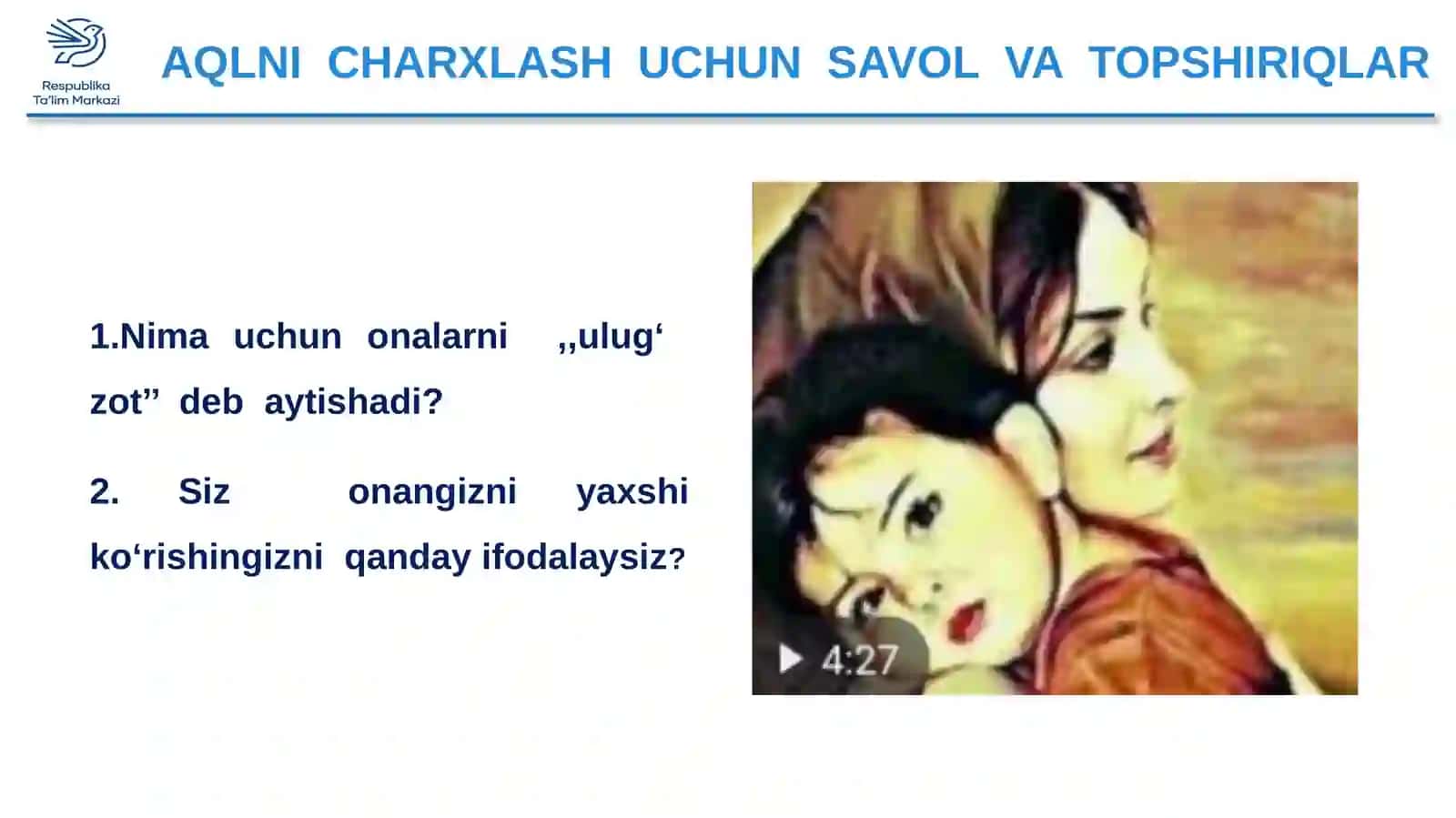 Respublika Ta'lim Markazi

AQLNI CHARXLASH UCHUN SAVOL VA TOPSHIRIQLAR

1.Nima uchun onalarni ,,ulug‘ zot” deb aytishadi?

2. Siz onangizni yaxshi ko‘rishingizni qanday ifodalaysiz?

4:27